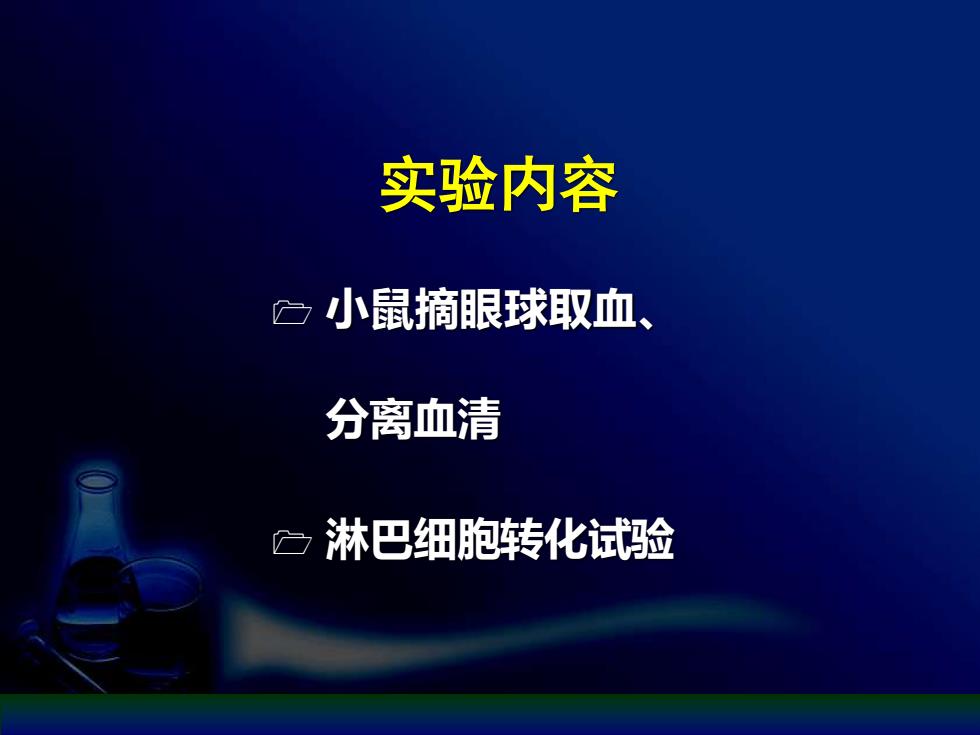 实验内容

小鼠摘眼球取血、分离血清

淋巴细胞转化试验